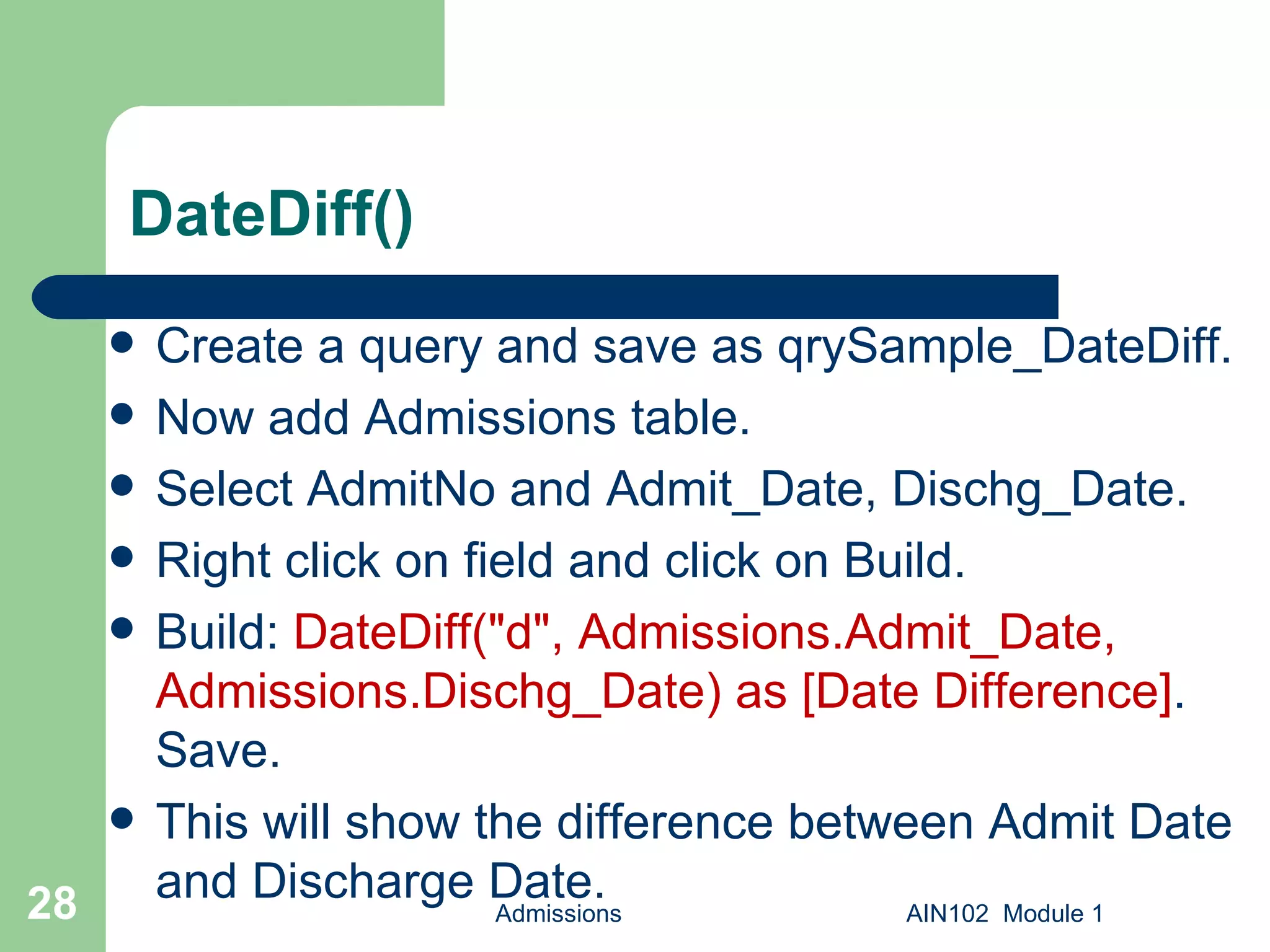 DateDiff()

- Create a query and save as qrySample_DateDiff.
- Now add Admissions table.
- Select AdmitNo and Admit_Date, Dischg_Date.
- Right click on field and click on Build.
- Build: DateDiff("d", Admissions.Admit_Date, Admissions.Dischg_Date) as [Date Difference]. Save.
- This will show the difference between Admit Date and Discharge Date.

28

Admissions

AIN102 Module 1